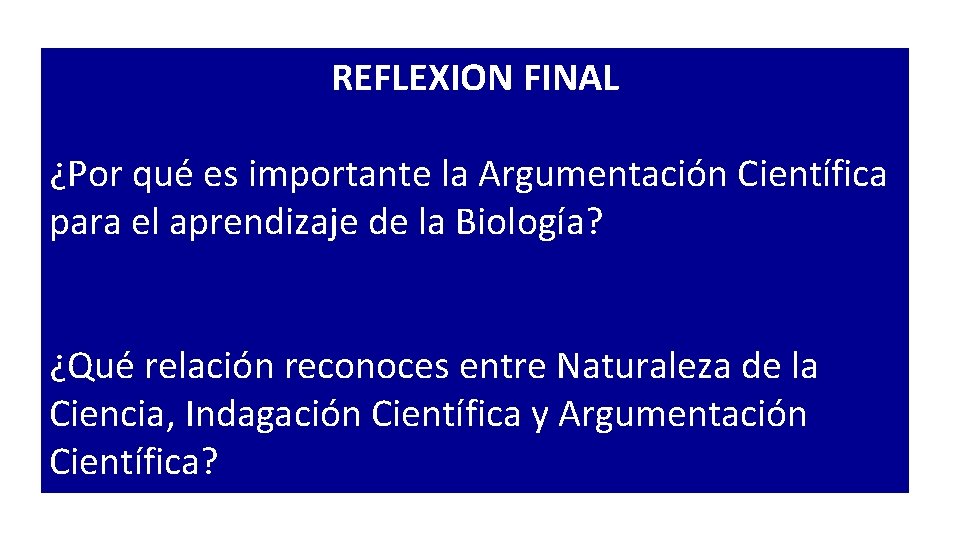 REFLEXION FINAL

¿Por qué es importante la Argumentación Científica para el aprendizaje de la Biología?

¿Qué relación reconoces entre Naturaleza de la Ciencia, Indagación Científica y Argumentación Científica?